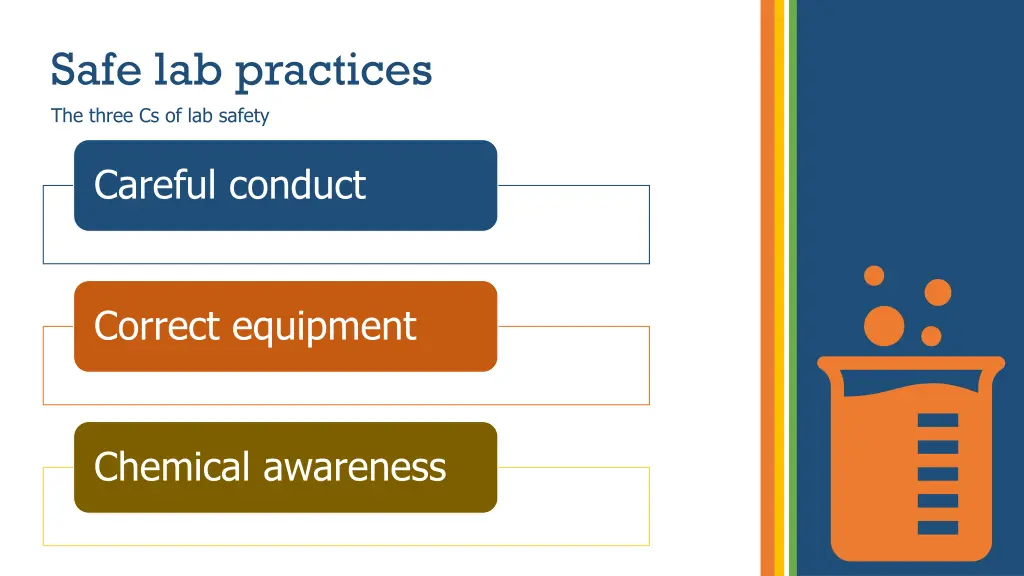 Safe lab practices

The three Cs of lab safety

Careful conduct

Correct equipment

Chemical awareness